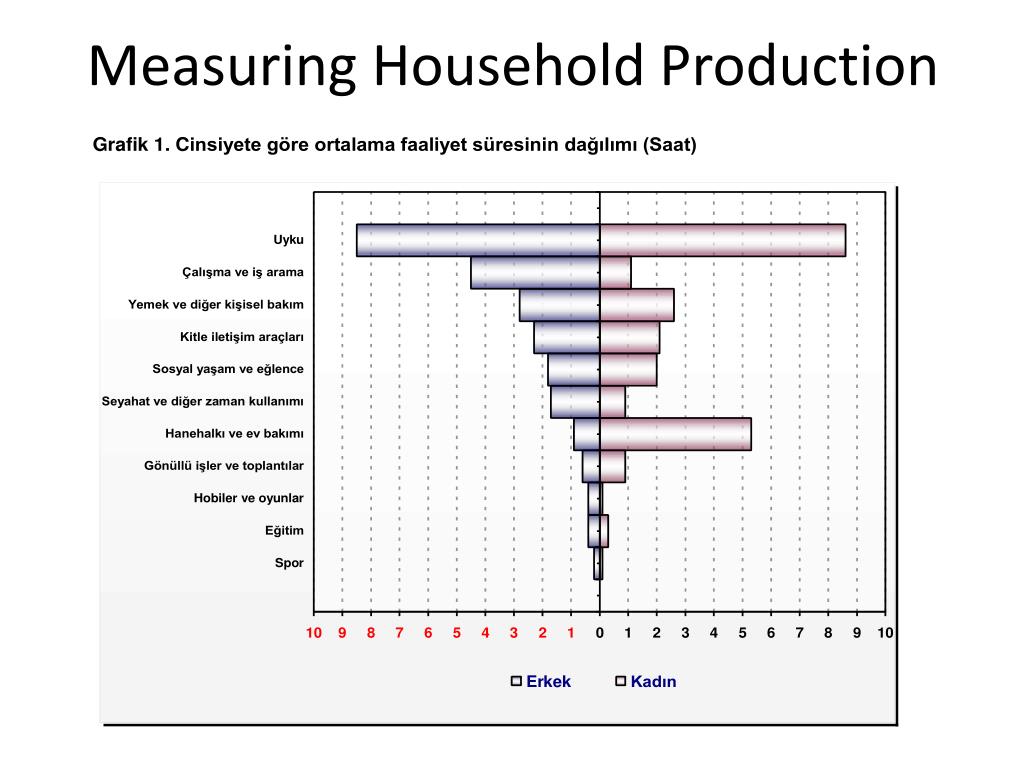 Measuring Household Production

Grafik 1. Cinsiyete göre ortalama faaliyet süresinin dağılımı (Saat)

Uyku
Çalışma ve iş arama
Yemek ve diğer kişisel bakım
Kitle iletişim araçları
Sosyal yaşam ve eğlence
Seyahat ve diğer zaman kullanımı
Hanehalkı ve ev bakımı
Gönüllü işler ve toplantılar
Hobiler ve oyunlar
Eğitim
Spor

10 9 8 7 6 5 4 3 2 1 0 1 2 3 4 5 6 7 8 9 10

Erkek Kadın